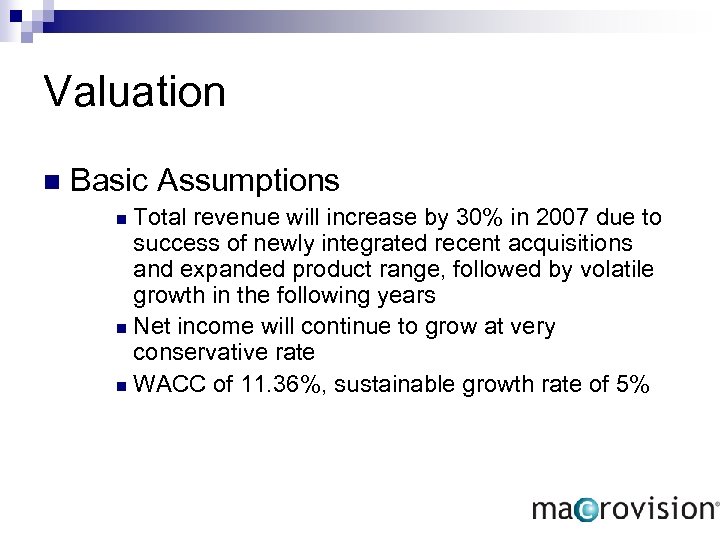 Valuation

Basic Assumptions

Total revenue will increase by 30% in 2007 due to success of newly integrated recent acquisitions and expanded product range, followed by volatile growth in the following years

Net income will continue to grow at very conservative rate

WACC of 11.36%, sustainable growth rate of 5%

macrovision®